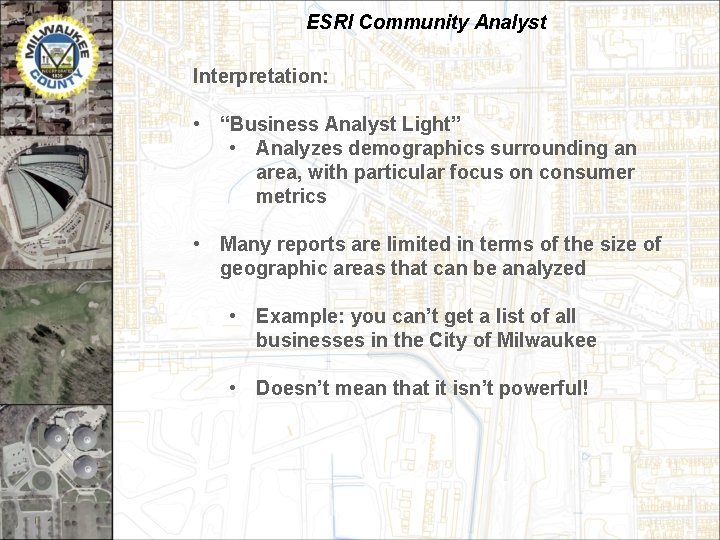 MILWAUKEE COUNTY
INCORPORATED 1835

ESRI Community Analyst

Interpretation:

• “Business Analyst Light”
• Analyzes demographics surrounding an area, with particular focus on consumer metrics

• Many reports are limited in terms of the size of geographic areas that can be analyzed

• Example: you can’t get a list of all businesses in the City of Milwaukee

• Doesn’t mean that it isn’t powerful!